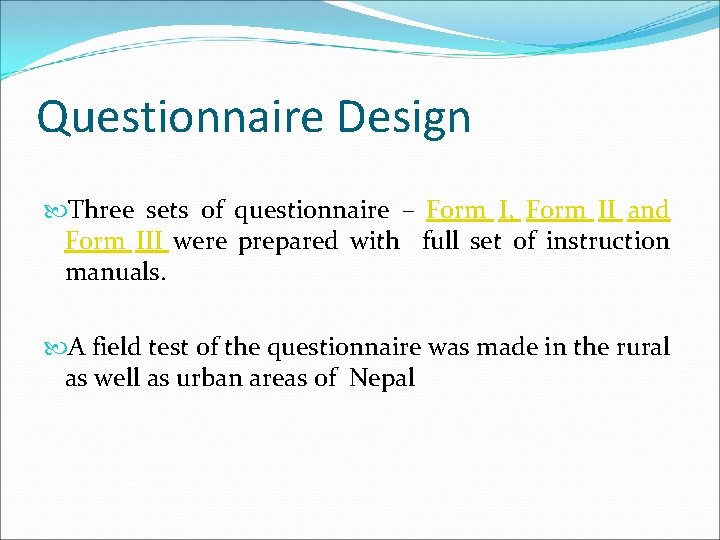 Questionnaire Design

Three sets of questionnaire – Form I, Form II and Form III were prepared with full set of instruction manuals.

A field test of the questionnaire was made in the rural as well as urban areas of Nepal